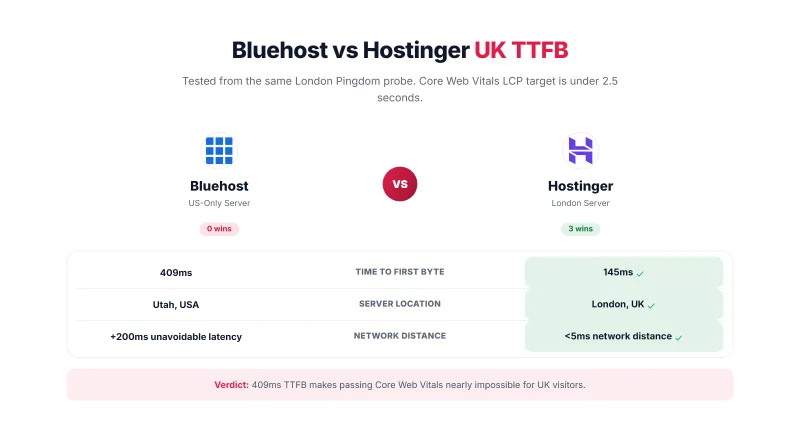 Bluehost vs Hostinger UK TTFB

Tested from the same London Pingdom probe. Core Web Vitals LCP target is under 2.5 seconds.

Bluehost
US-Only Server
0 wins

VS

Hostinger
London Server
3 wins

| 409ms | TIME TO FIRST BYTE | 145ms ✓ |
|---|---|---|
| Utah, USA | SERVER LOCATION | London, UK ✓ |
| +200ms unavoidable latency | NETWORK DISTANCE | <5ms network distance ✓ |

Verdict: 409ms TTFB makes passing Core Web Vitals nearly impossible for UK visitors.